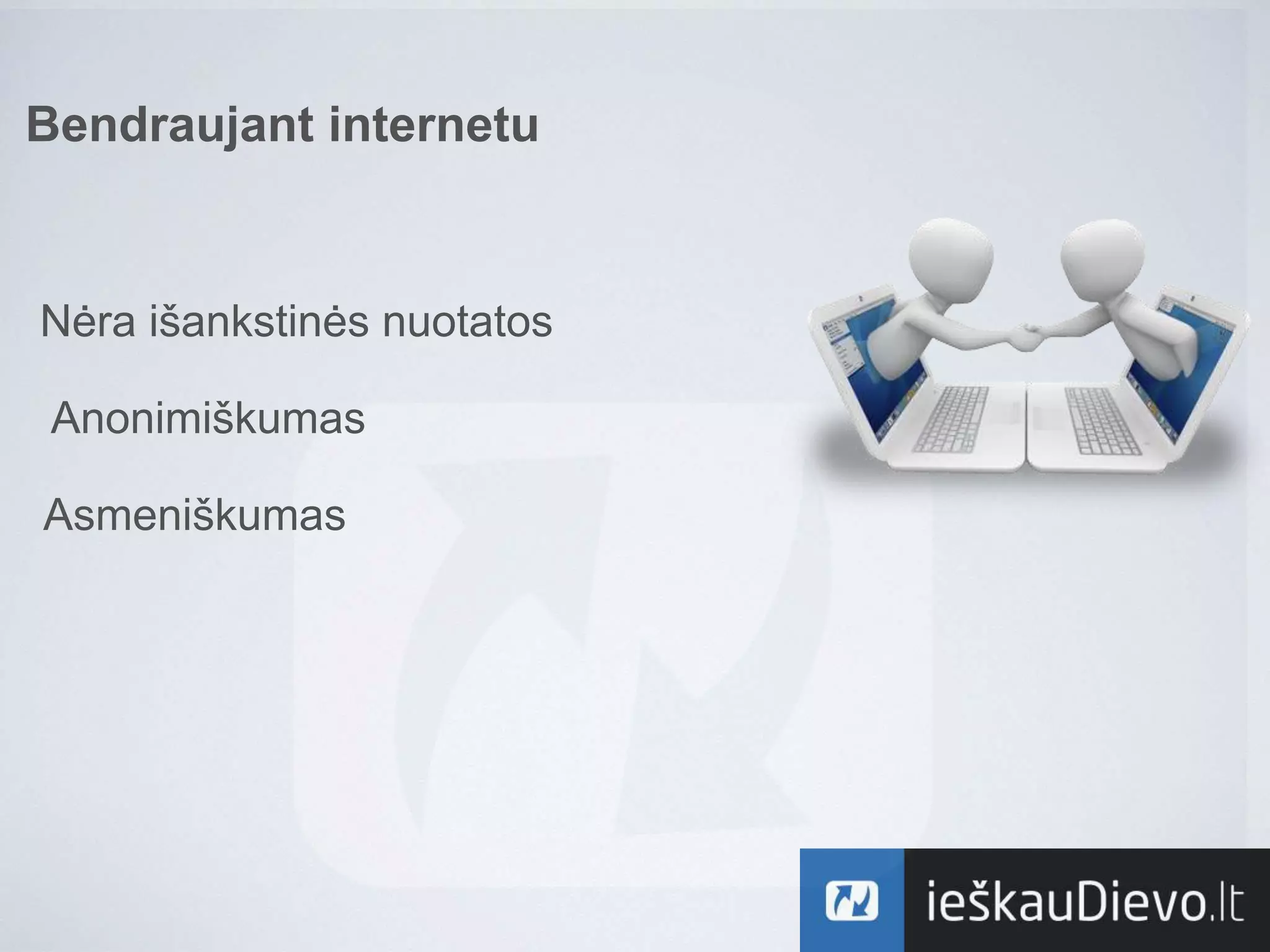 Bendraujant internetu

Nėra išankstinės nuotatos

Anonimiškumas

Asmeniškumas

ieškauDievo.lt